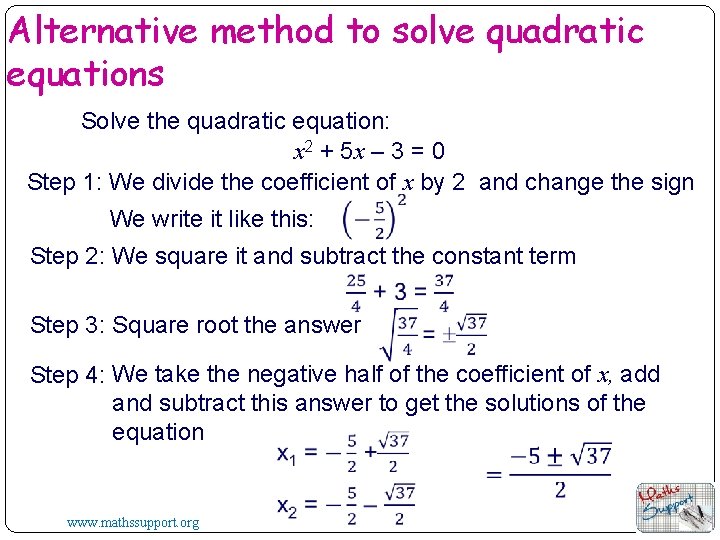 Alternative method to solve quadratic equations

Solve the quadratic equation:

$x^2 + 5x - 3 = 0$

Step 1: We divide the coefficient of $x$ by 2 and change the sign

We write it like this: $\left(-\frac{5}{2}\right)^2$

Step 2: We square it and subtract the constant term

$\frac{25}{4} + 3 = \frac{37}{4}$

Step 3: Square root the answer $\sqrt{\frac{37}{4}} = \pm\frac{\sqrt{37}}{2}$

Step 4: We take the negative half of the coefficient of $x$, add and subtract this answer to get the solutions of the equation

$x_1 = -\frac{5}{2} + \frac{\sqrt{37}}{2}$

$x_2 = -\frac{5}{2} - \frac{\sqrt{37}}{2}$

$= \frac{-5 \pm \sqrt{37}}{2}$

www.mathssupport.org

Maths Support